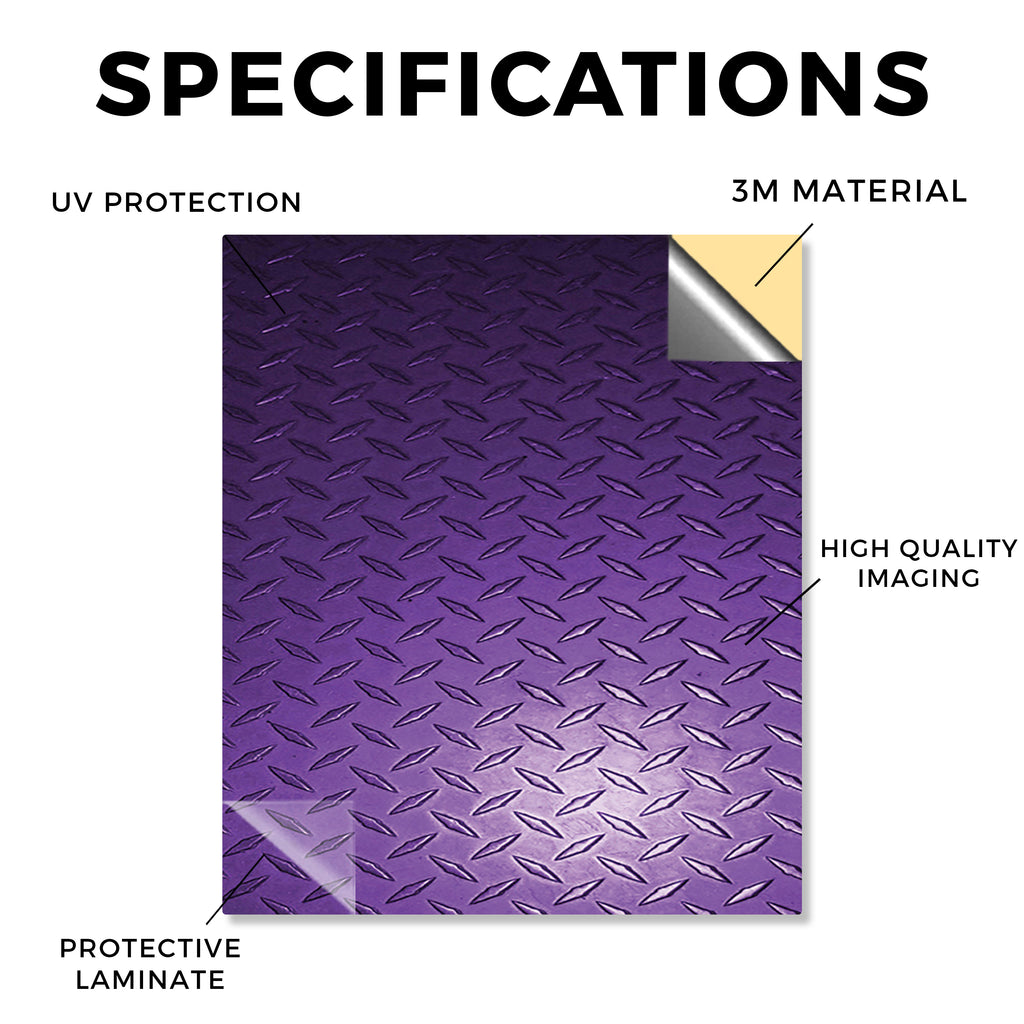 SPECIFICATIONS

UV PROTECTION

3M MATERIAL

HIGH QUALITY IMAGING

PROTECTIVE LAMINATE